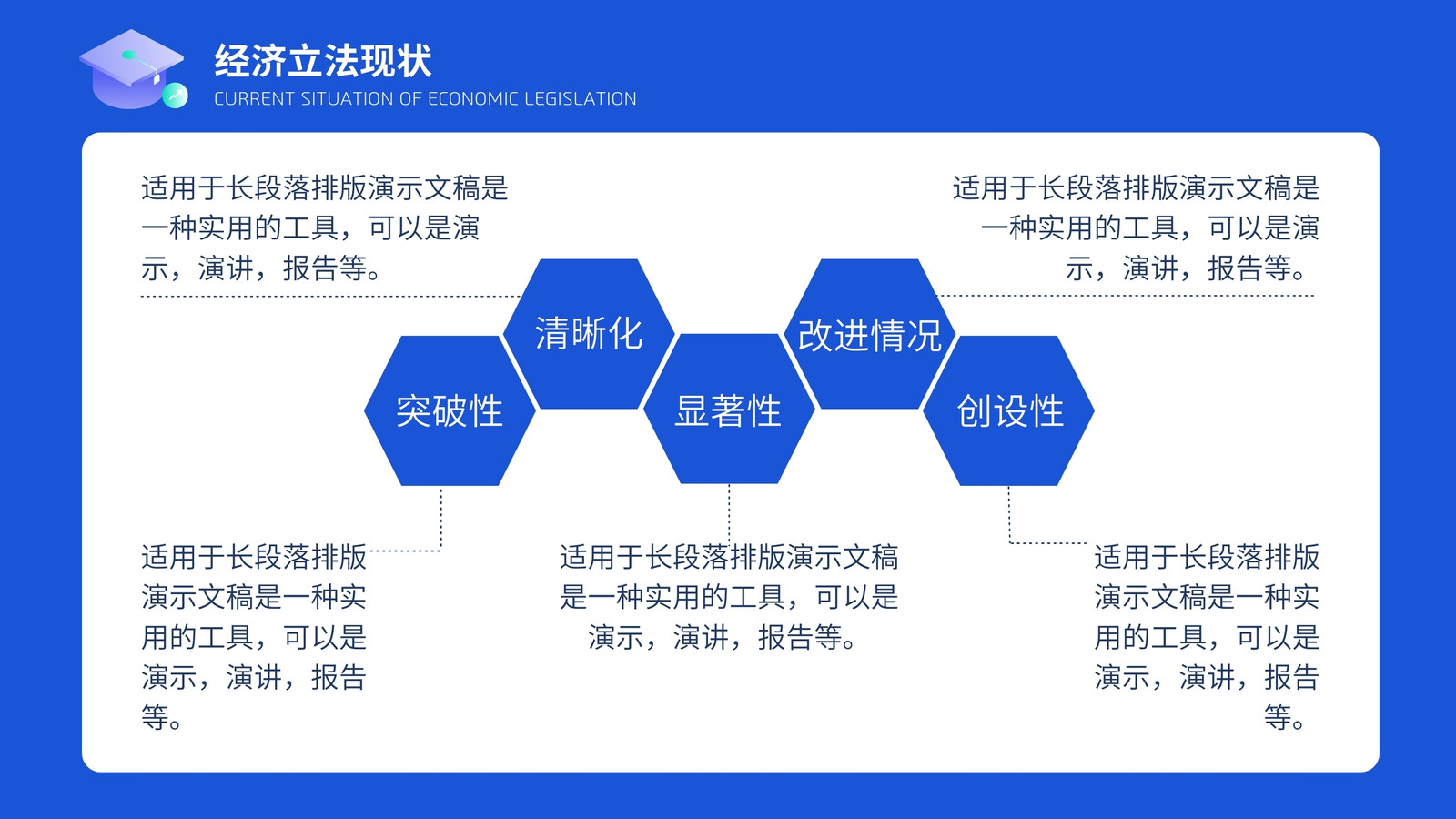 经济立法现状
CURRENT SITUATION OF ECONOMIC LEGISLATION

适用于长段落排版演示文稿是一种实用的工具，可以是演示，演讲，报告等。

适用于长段落排版演示文稿是一种实用的工具，可以是演示，演讲，报告等。

清晰化

改进情况

突破性

显著性

创设性

适用于长段落排版演示文稿是一种实用的工具，可以是演示，演讲，报告等。

适用于长段落排版演示文稿是一种实用的工具，可以是演示，演讲，报告等。

适用于长段落排版演示文稿是一种实用的工具，可以是演示，演讲，报告等。